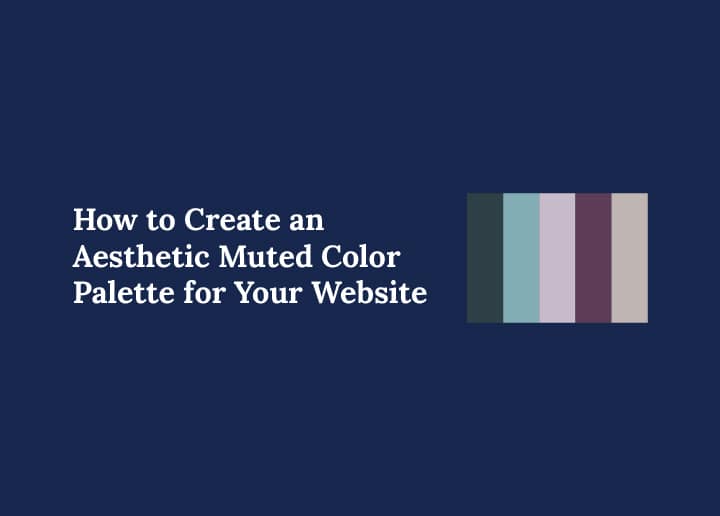 How to Create an Aesthetic Muted Color Palette for Your Website